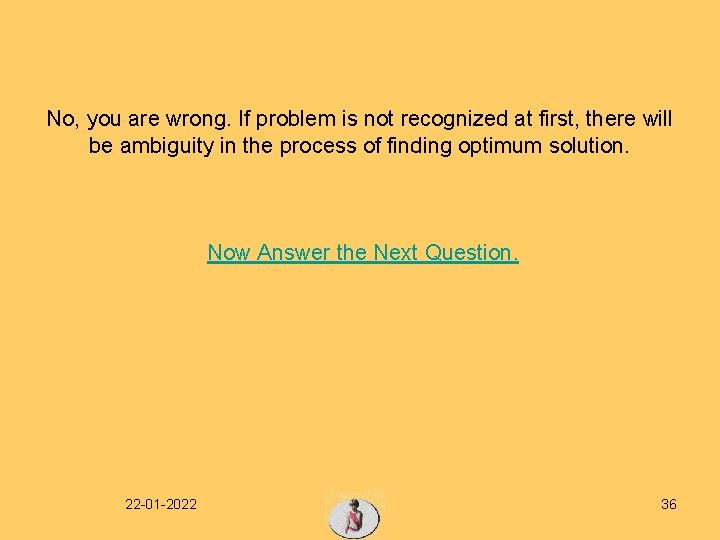 No, you are wrong. If problem is not recognized at first, there will be ambiguity in the process of finding optimum solution.

Now Answer the Next Question.

22-01-2022

36